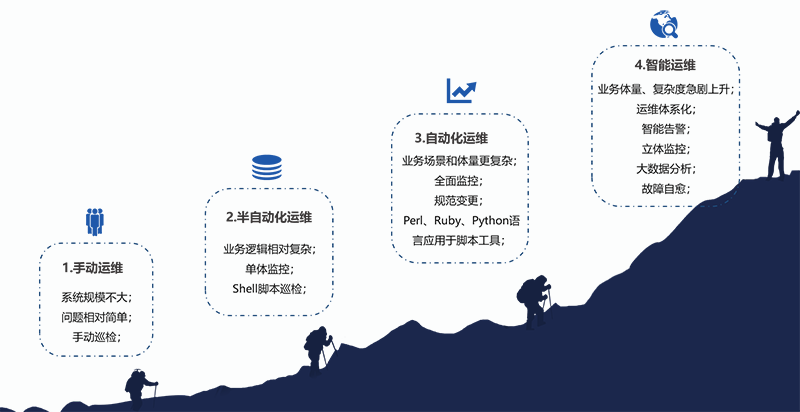 1.手动运维

系统规模不大;
问题相对简单;
手动巡检;

2.半自动化运维

业务逻辑相对复杂;
单体监控;
Shell脚本巡检;

3.自动化运维

业务场景和体量更复杂;
全面监控;
规范变更;
Perl、Ruby、Python语言应用于脚本工具;

4.智能运维

业务体量、复杂度急剧上升;
运维体系化;
智能告警;
立体监控;
大数据分析;
故障自愈;